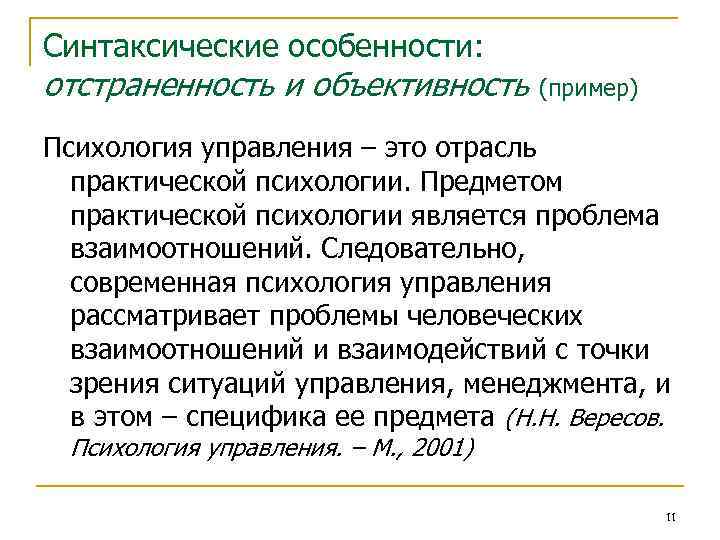 Синтаксические особенности: отстраненность и объективность (пример)

Психология управления – это отрасль практической психологии. Предметом практической психологии является проблема взаимоотношений. Следовательно, современная психология управления рассматривает проблемы человеческих взаимоотношений и взаимодействий с точки зрения ситуаций управления, менеджмента, и в этом – специфика ее предмета (Н.Н. Вересов. Психология управления. – М., 2001)

11